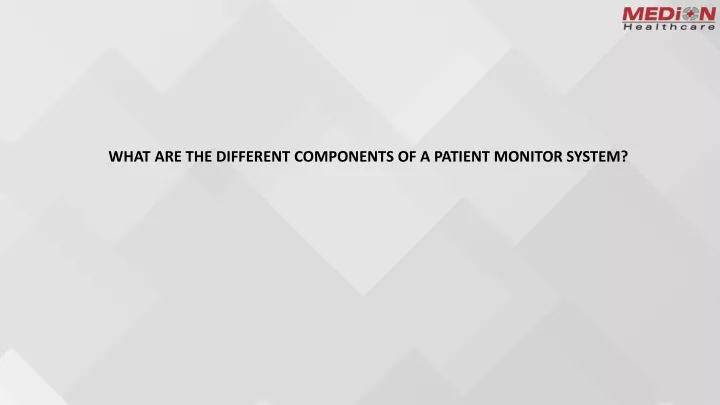 MEDION
Healthcare

WHAT ARE THE DIFFERENT COMPONENTS OF A PATIENT MONITOR SYSTEM?